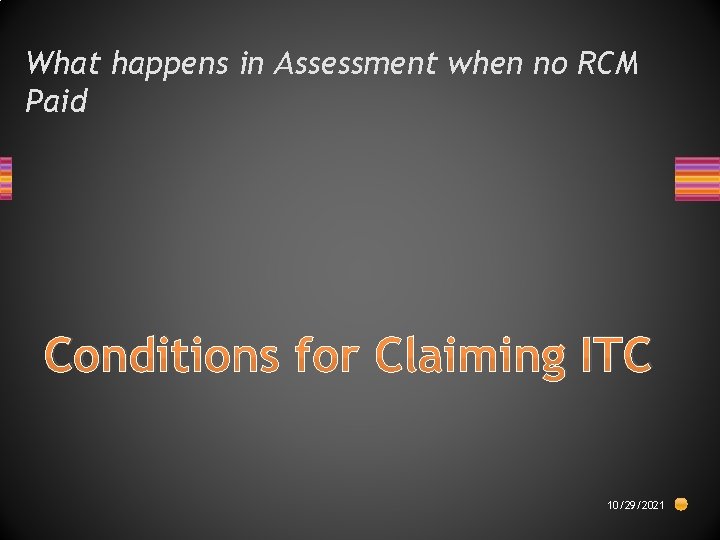 What happens in Assessment when no RCM Paid

Conditions for Claiming ITC

10/29/2021